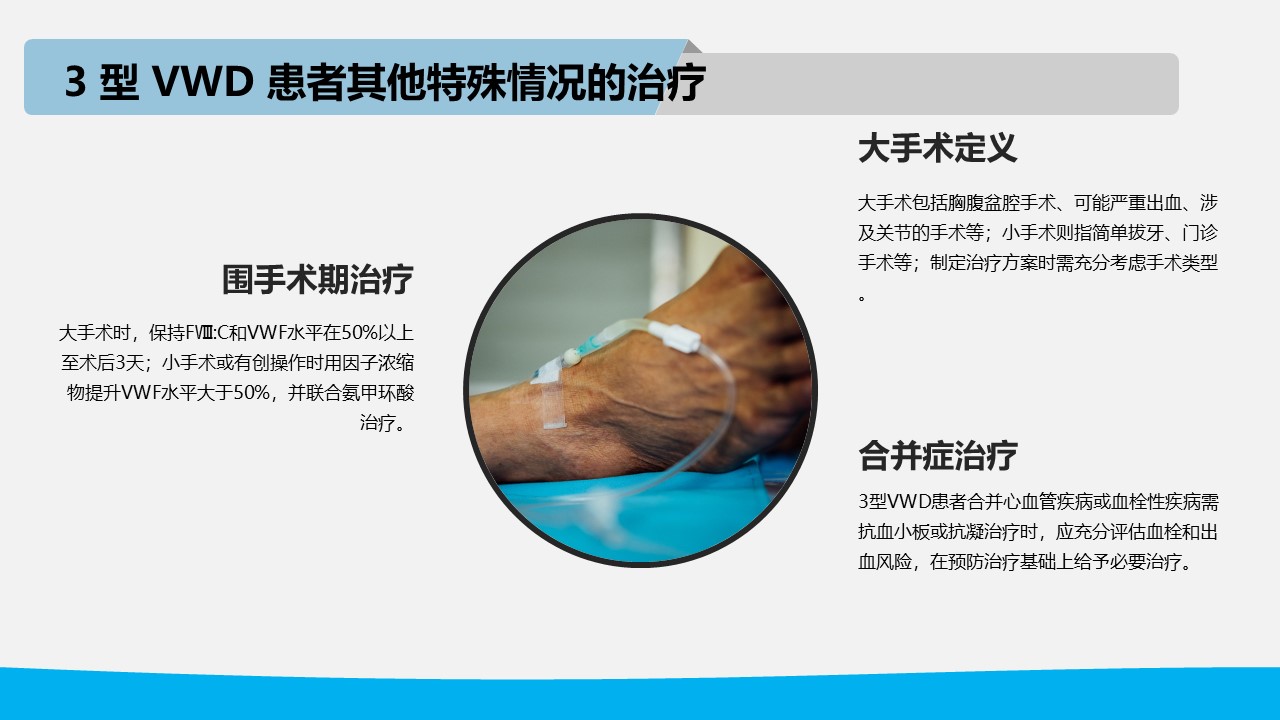 3 型 VWD 患者其他特殊情况的治疗

围手术期治疗

大手术时，保持FⅧ:C和VWF水平在50%以上至术后3天；小手术或有创操作时用因子浓缩物提升VWF水平大于50%，并联合氨甲环酸治疗。

大手术定义

大手术包括胸腹盆腔手术、可能严重出血、涉及关节的手术等；小手术则指简单拔牙、门诊手术等；制定治疗方案时需充分考虑手术类型。

合并症治疗

3型VWD患者合并心血管疾病或血栓性疾病需抗血小板或抗凝治疗时，应充分评估血栓和出血风险，在预防治疗基础上给予必要治疗。